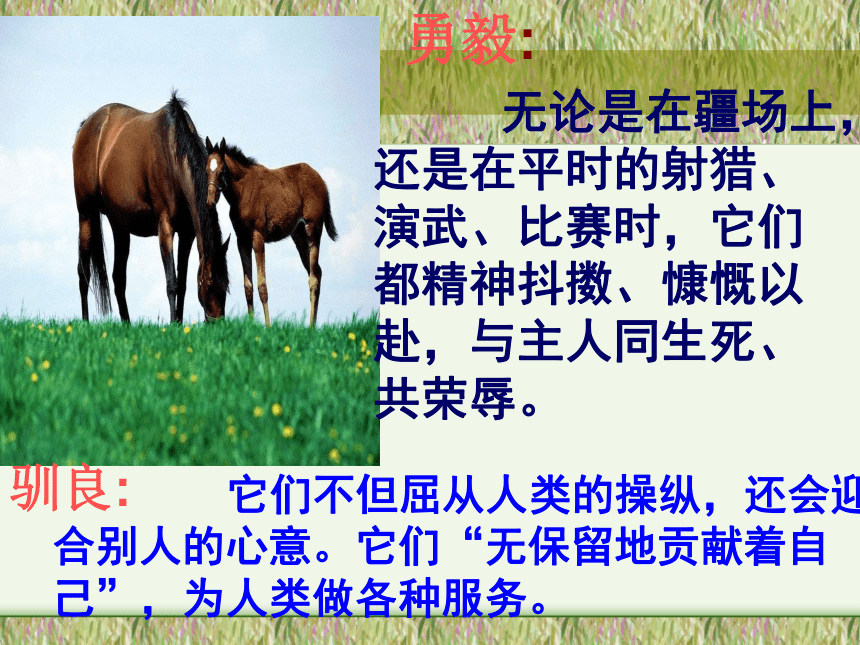 勇毅:

无论是在疆场上，还是在平时的射猎、演武、比赛时，它们都精神抖擞、慷慨以赴，与主人同生死、共荣辱。

驯良:　　它们不但屈从人类的操纵，还会迎合别人的心意。它们“无保留地贡献着自己”，为人类做各种服务。